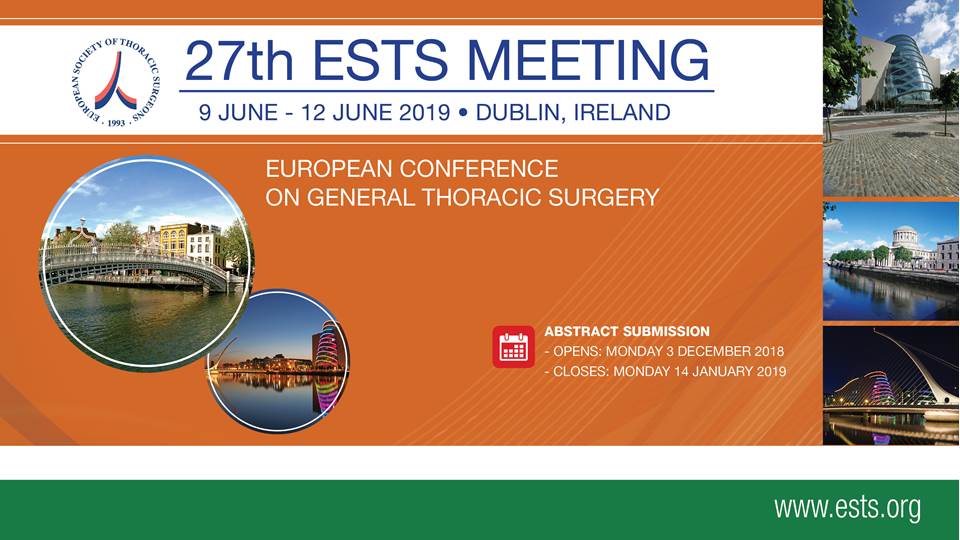 EUROPEAN SOCIETY OF THORACIC SURGEONS
· 1993 ·

27th ESTS MEETING
9 JUNE - 12 JUNE 2019 • DUBLIN, IRELAND

EUROPEAN CONFERENCE
ON GENERAL THORACIC SURGERY

ABSTRACT SUBMISSION
- OPENS: MONDAY 3 DECEMBER 2018
- CLOSES: MONDAY 14 JANUARY 2019

www.ests.org